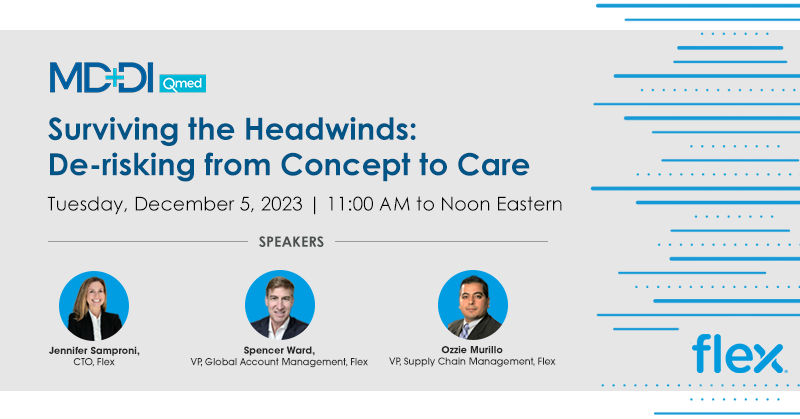 MD+DI Qmed

Surviving the Headwinds: De-risking from Concept to Care

Tuesday, December 5, 2023 | 11:00 AM to Noon Eastern

SPEAKERS

Jennifer Samproni, CTO, Flex

Spencer Ward, VP, Global Account Management, Flex

Ozzie Murillo VP, Supply Chain Management, Flex

flex